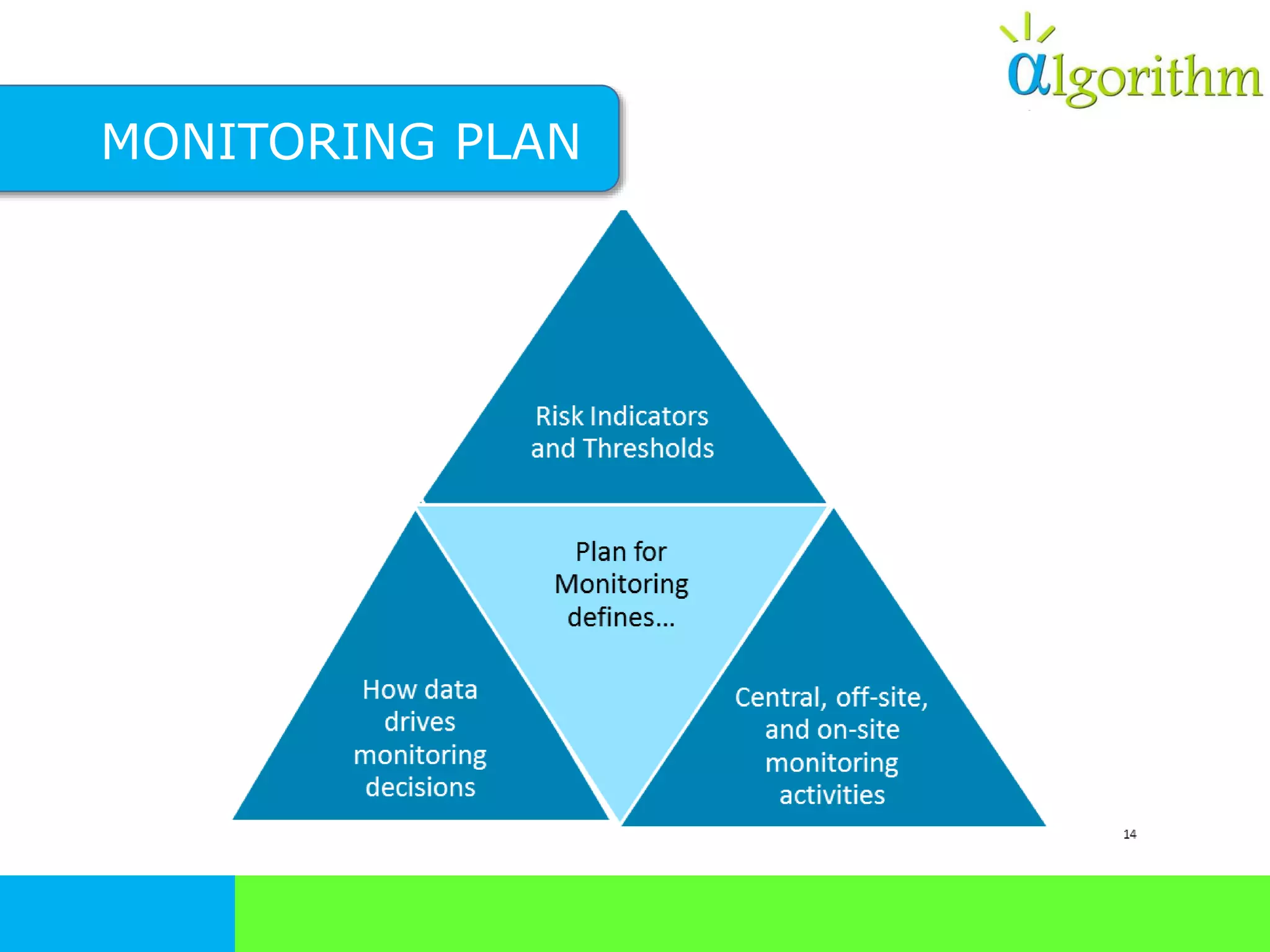 αlgorithm

MONITORING PLAN

Risk Indicators and Thresholds

Plan for Monitoring defines...

How data drives monitoring decisions

Central, off-site, and on-site monitoring activities

14